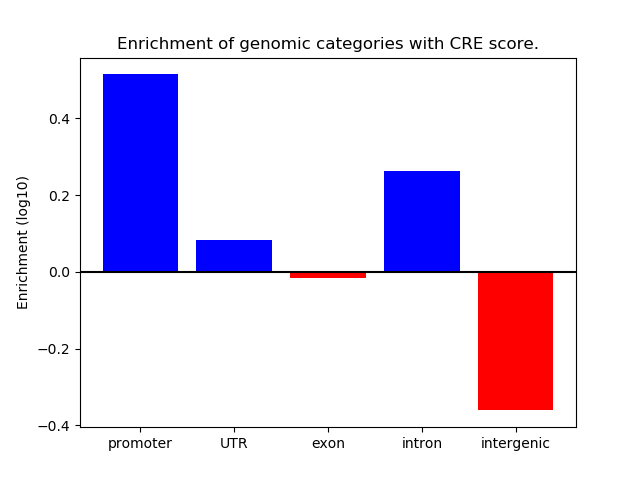 Enrichment of genomic categories with CRE score.

Enrichment (log10)

0.4
0.2
0.0
−0.2
−0.4

promoter
UTR
exon
intron
intergenic